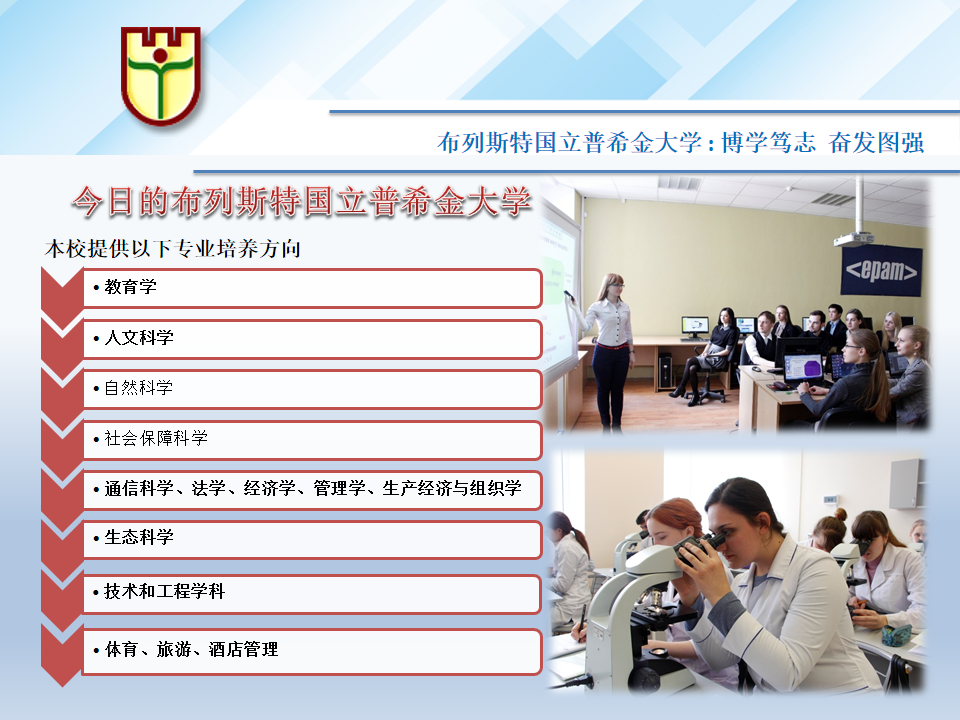 布列斯特国立普希金大学：博学笃志 奋发图强

今日的布列斯特国立普希金大学

本校提供以下专业培养方向

• 教育学

• 人文科学

• 自然科学

• 社会保障科学

• 通信科学、法学、经济学、管理学、生产经济与组织学

• 生态科学

• 技术和工程学科

• 体育、旅游、酒店管理

<epam>